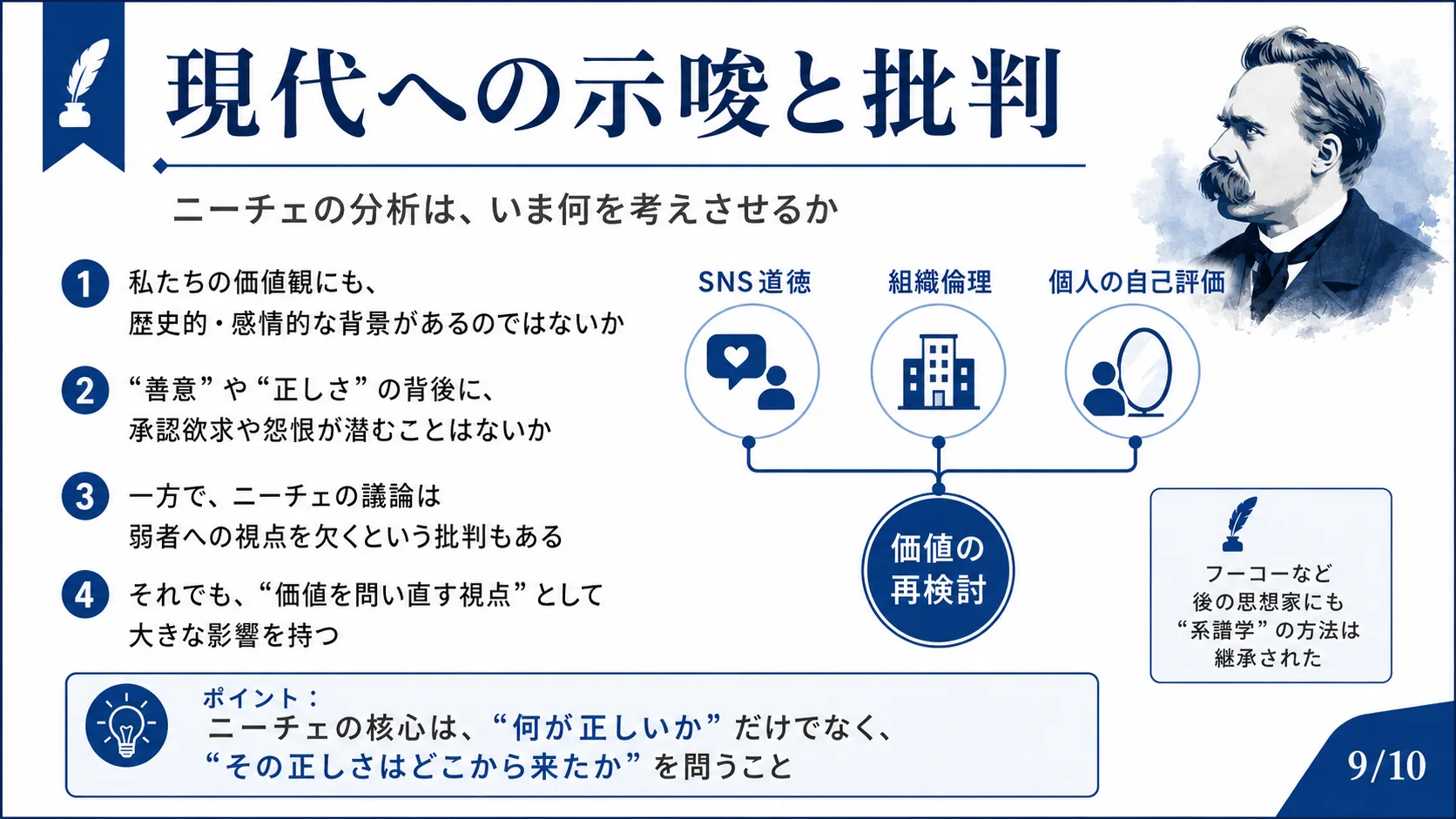 現代への示唆と批判

ニーチェの分析は、いま何を考えさせるか

1 私たちの価値観にも、歴史的・感情的な背景があるのではないか

2 “善意”や“正しさ”の背後に、承認欲求や怨恨が潜むことはないか

3 一方で、ニーチェの議論は弱者への視点を欠くという批判もある

4 それでも、“価値を問い直す視点”として大きな影響を持つ

SNS道徳　組織倫理　個人の自己評価

価値の再検討

フーコーなど後の思想家にも“系譜学”の方法は継承された

ポイント：
ニーチェの核心は、“何が正しいか”だけでなく、“その正しさはどこから来たか”を問うこと

9/10